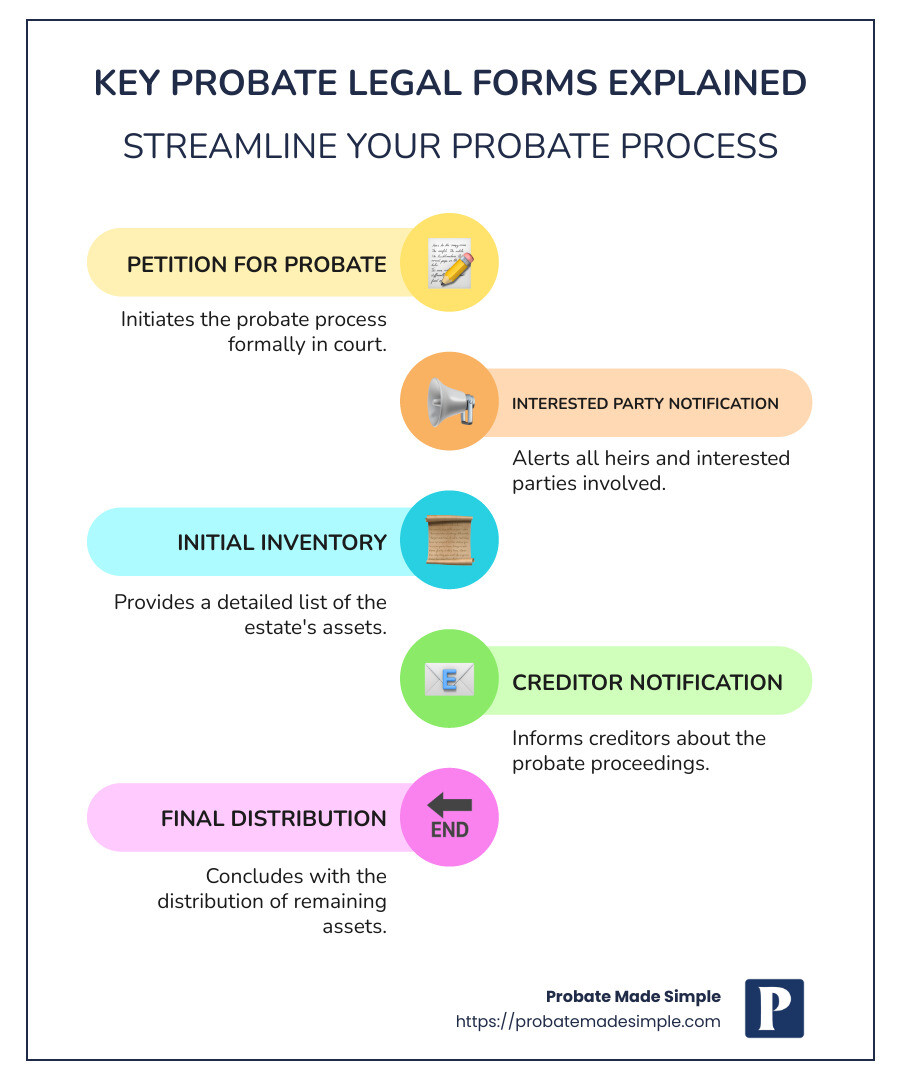 KEY PROBATE LEGAL FORMS EXPLAINED

STREAMLINE YOUR PROBATE PROCESS

PETITION FOR PROBATE

Initiates the probate process formally in court.

INTERESTED PARTY NOTIFICATION

Alerts all heirs and interested parties involved.

INITIAL INVENTORY

Provides a detailed list of the estate's assets.

E

CREDITOR NOTIFICATION

Informs creditors about the probate proceedings.

FINAL DISTRIBUTION

END

Concludes with the distribution of remaining assets.

Probate Made Simple
https://probatemadesimple.com

P